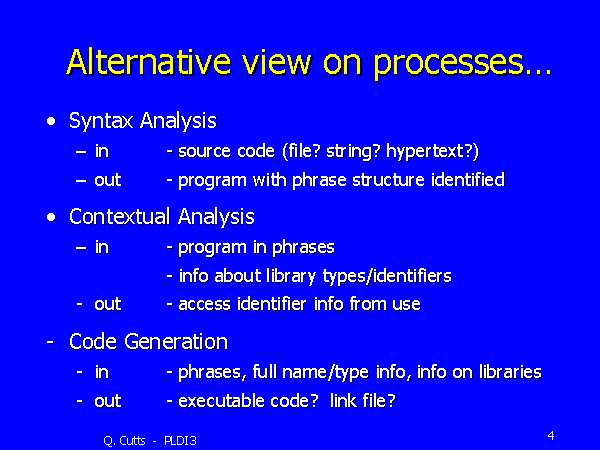 Alternative view on processes…

• Syntax Analysis
– in - source code (file? string? hypertext?)
– out - program with phrase structure identified

• Contextual Analysis
– in - program in phrases
- info about library types/identifiers
- out - access identifier info from use

- Code Generation
- in - phrases, full name/type info, info on libraries
- out - executable code? link file?

Q. Cutts - PLDI3

4